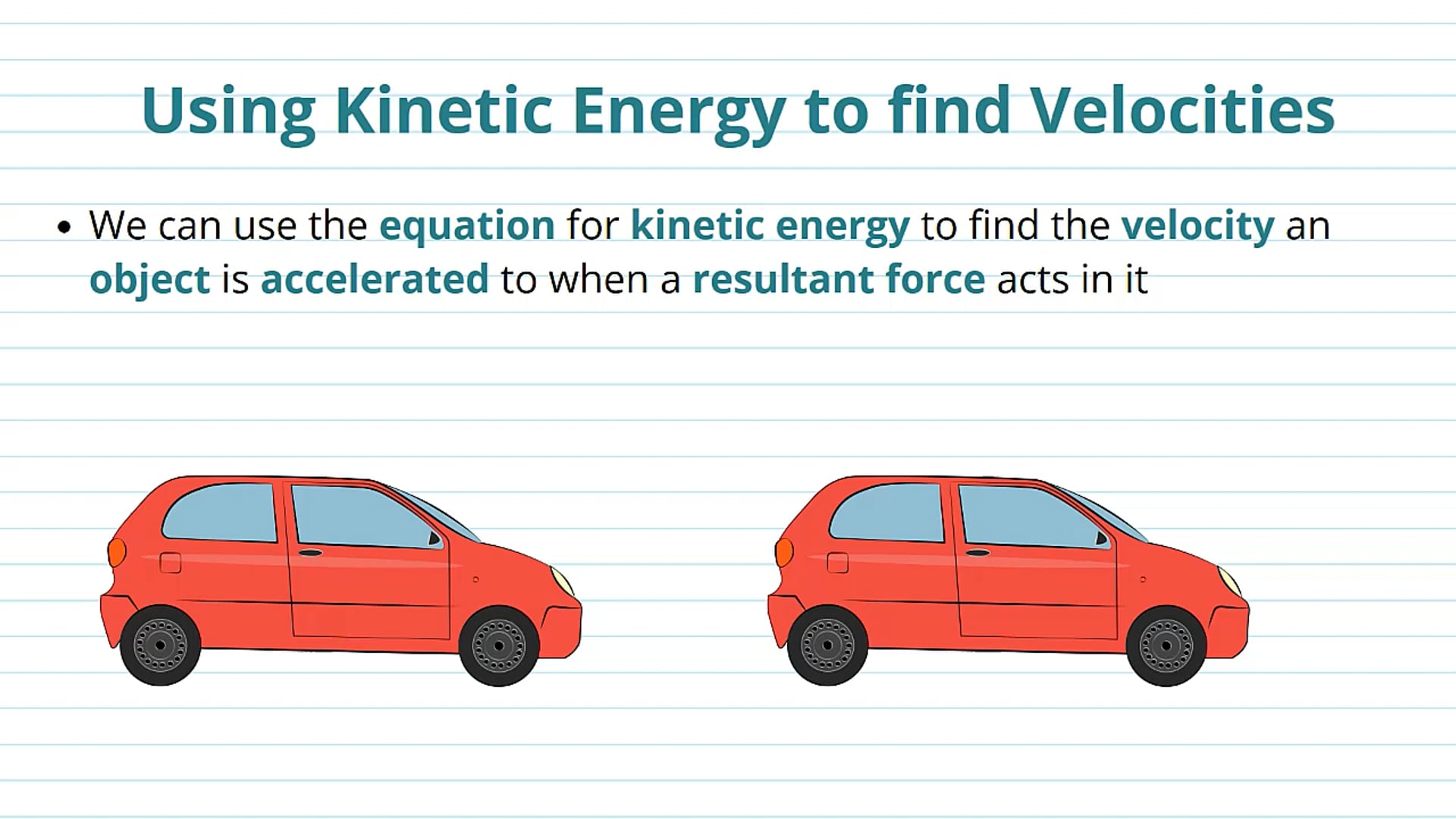 Using Kinetic Energy to find Velocities

• We can use the equation for kinetic energy to find the velocity an object is accelerated to when a resultant force acts in it